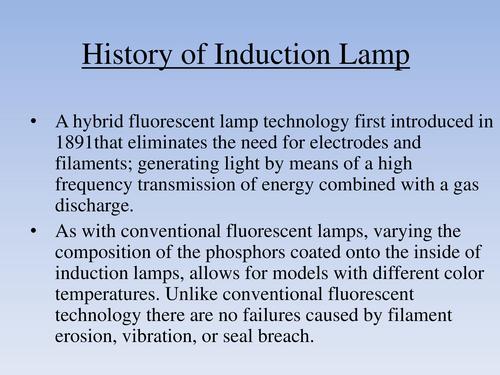 History of Induction Lamp

• A hybrid fluorescent lamp technology first introduced in 1891that eliminates the need for electrodes and filaments; generating light by means of a high frequency transmission of energy combined with a gas discharge.

• As with conventional fluorescent lamps, varying the composition of the phosphors coated onto the inside of induction lamps, allows for models with different color temperatures. Unlike conventional fluorescent technology there are no failures caused by filament erosion, vibration, or seal breach.